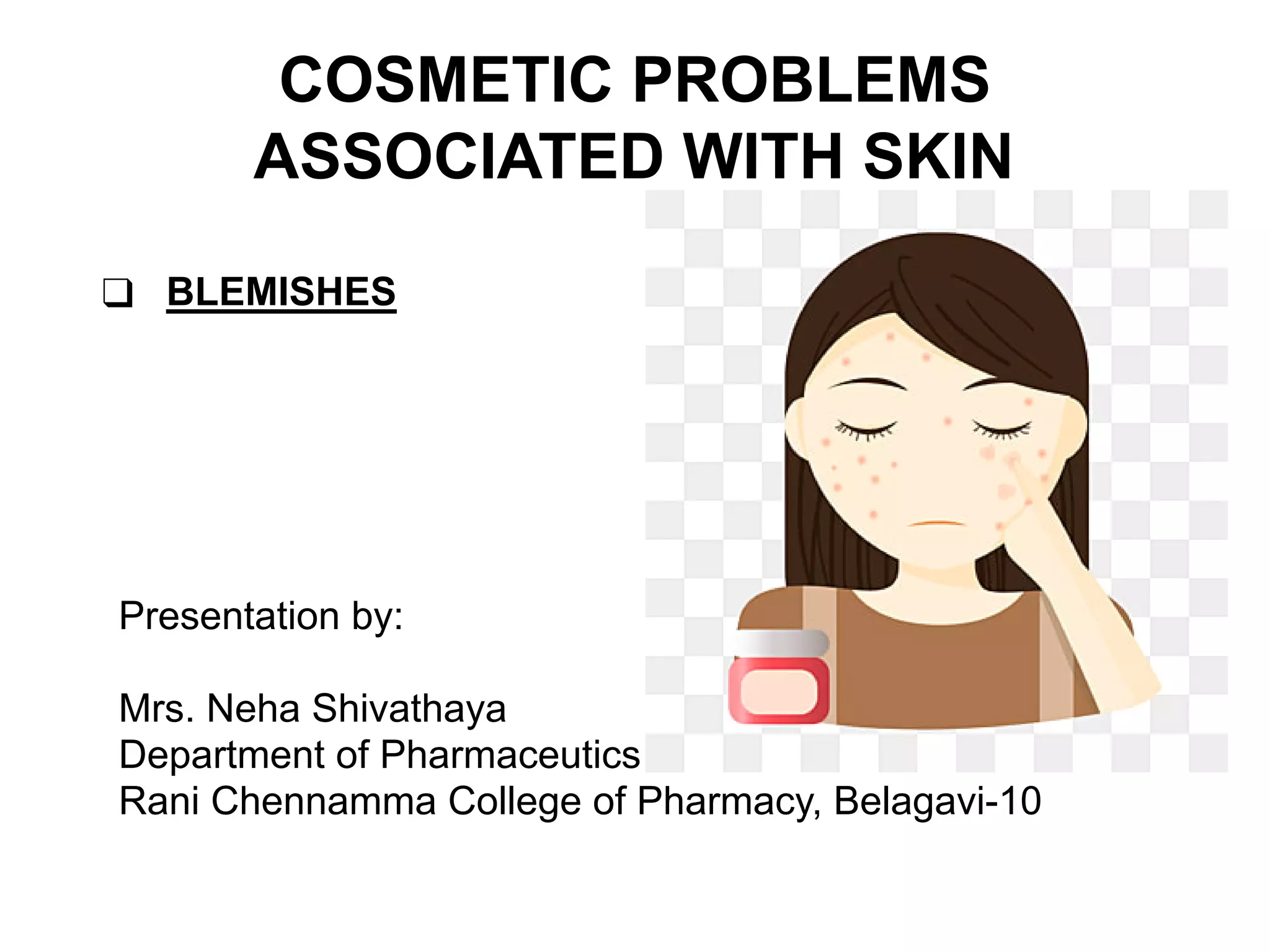 COSMETIC PROBLEMS ASSOCIATED WITH SKIN

❑ BLEMISHES

Presentation by:

Mrs. Neha Shivathaya
Department of Pharmaceutics
Rani Chennamma College of Pharmacy, Belagavi-10